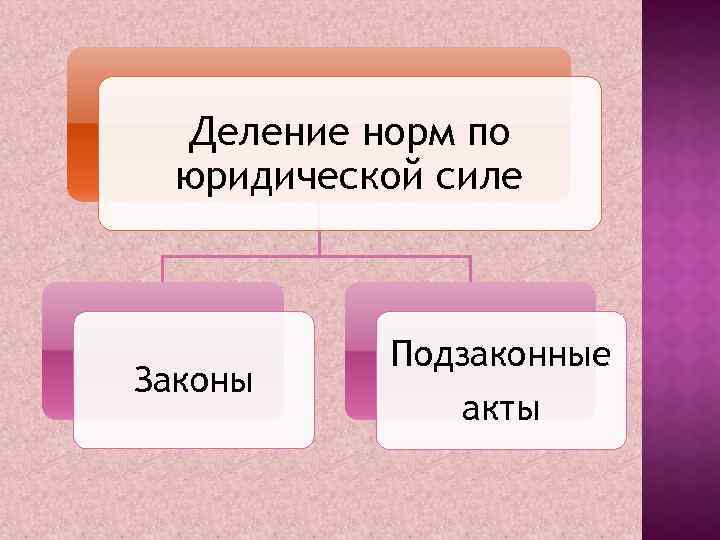 Деление норм по юридической силе

Законы

Подзаконные акты